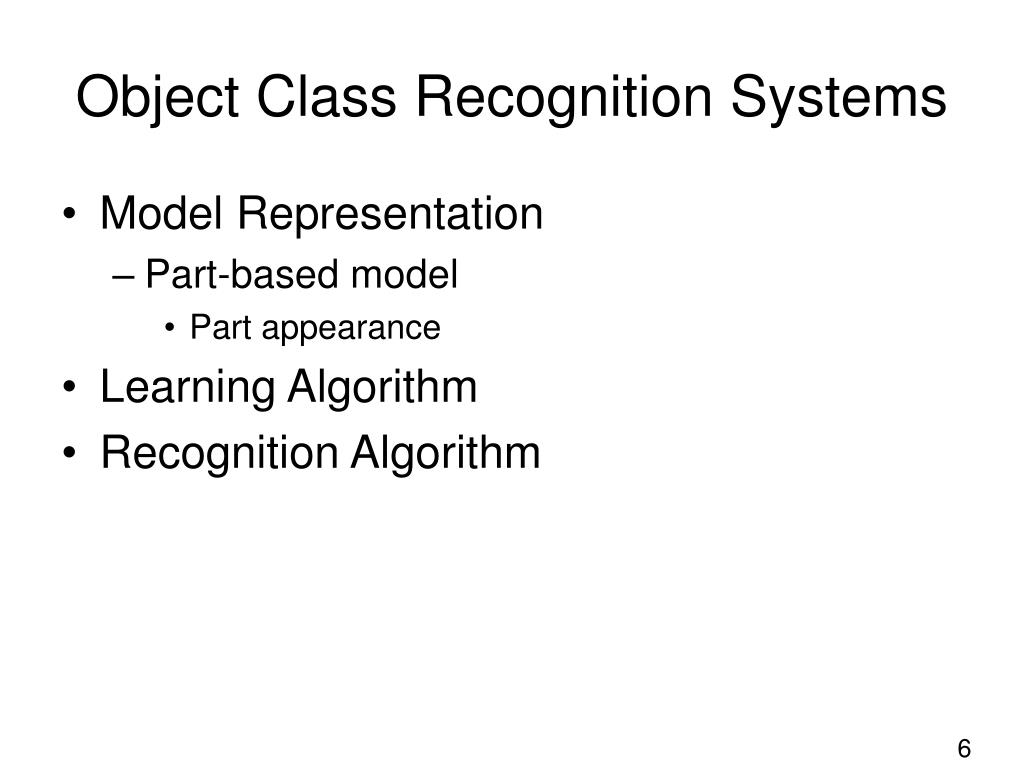 Object Class Recognition Systems

• Model Representation
– Part-based model
• Part appearance
• Learning Algorithm
• Recognition Algorithm

6